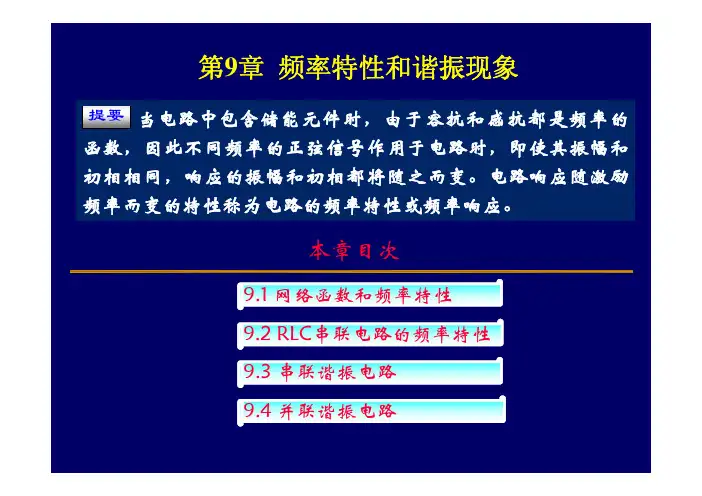 第9章 频率特性和谐振现象

提要 当电路中包含储能元件时，由于容抗和感抗都是频率的函数，因此不同频率的正弦信号作用于电路时，即使其振幅和初相相同，响应的振幅和初相都将随之而变。电路响应随激励频率而变的特性称为电路的频率特性或频率响应。

本章目次

9.1 网络函数和频率特性

9.2 RLC串联电路的频率特性

9.3 串联谐振电路

9.4 并联谐振电路